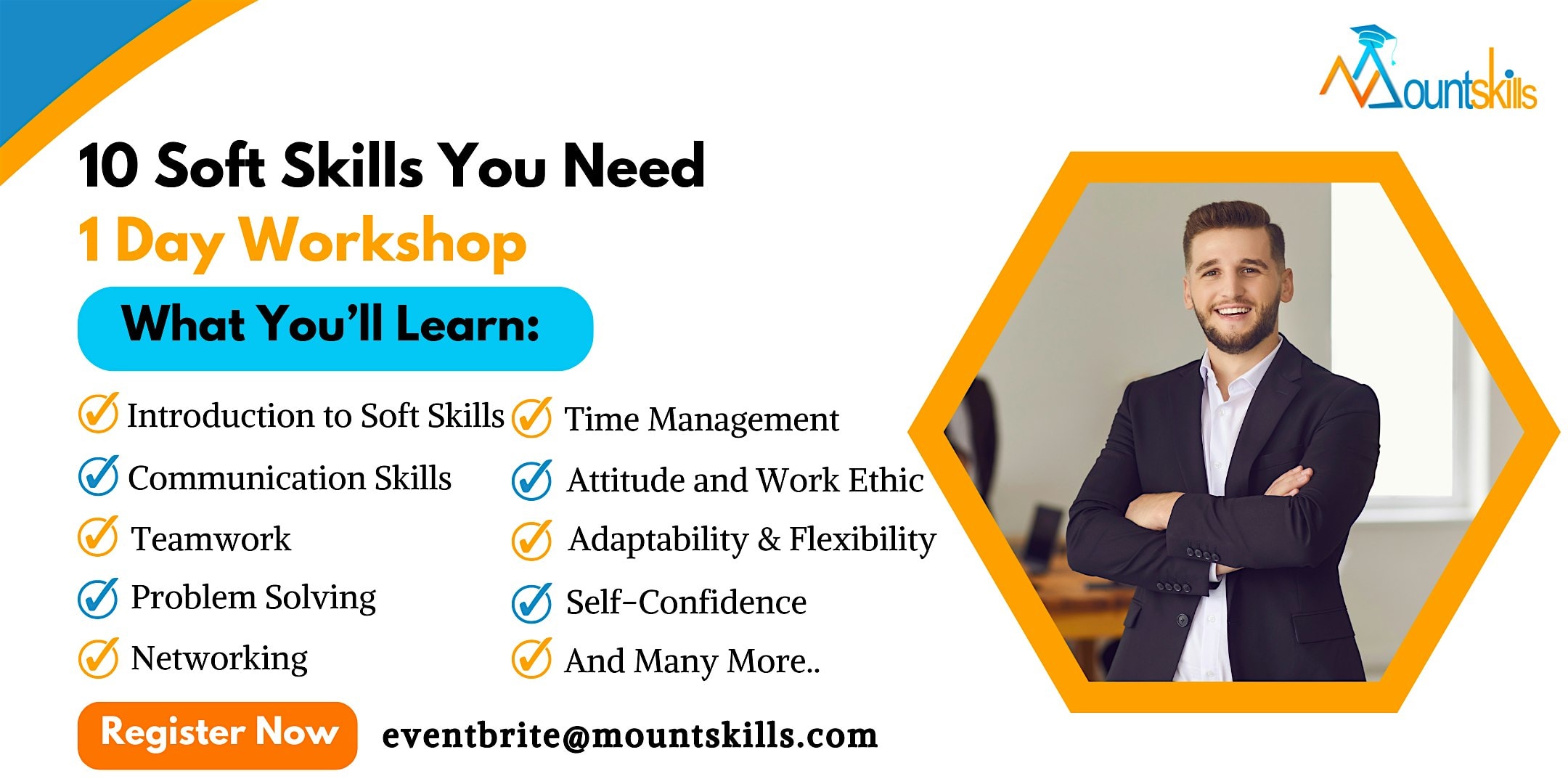 Mountskills

10 Soft Skills You Need
1 Day Workshop

What You'll Learn:

Introduction to Soft Skills
Communication Skills
Teamwork
Problem Solving
Networking

Time Management
Attitude and Work Ethic
Adaptability & Flexibility
Self-Confidence
And Many More..

Register Now

eventbrite@mountskills.com